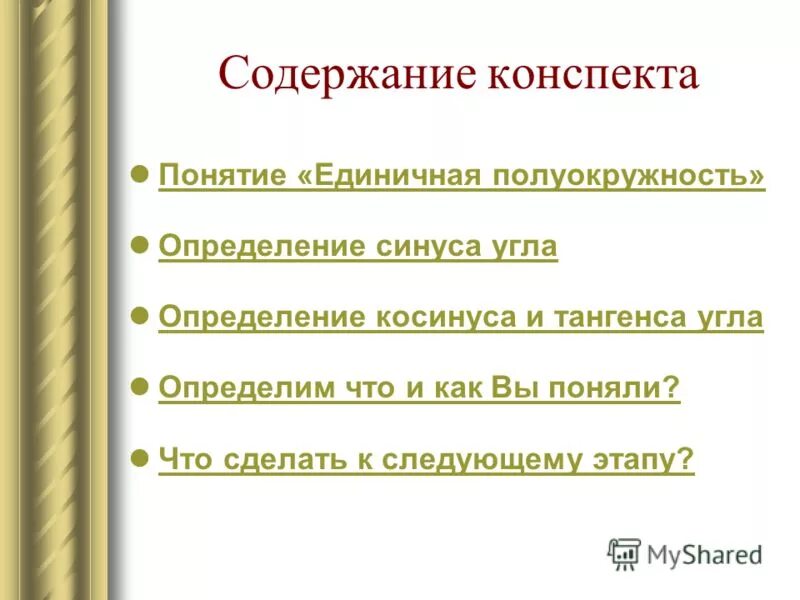 Содержание конспекта

Понятие «Единичная полуокружность»

Определение синуса угла

Определение косинуса и тангенса угла

Определим что и как Вы поняли?

Что сделать к следующему этапу?

MyShared